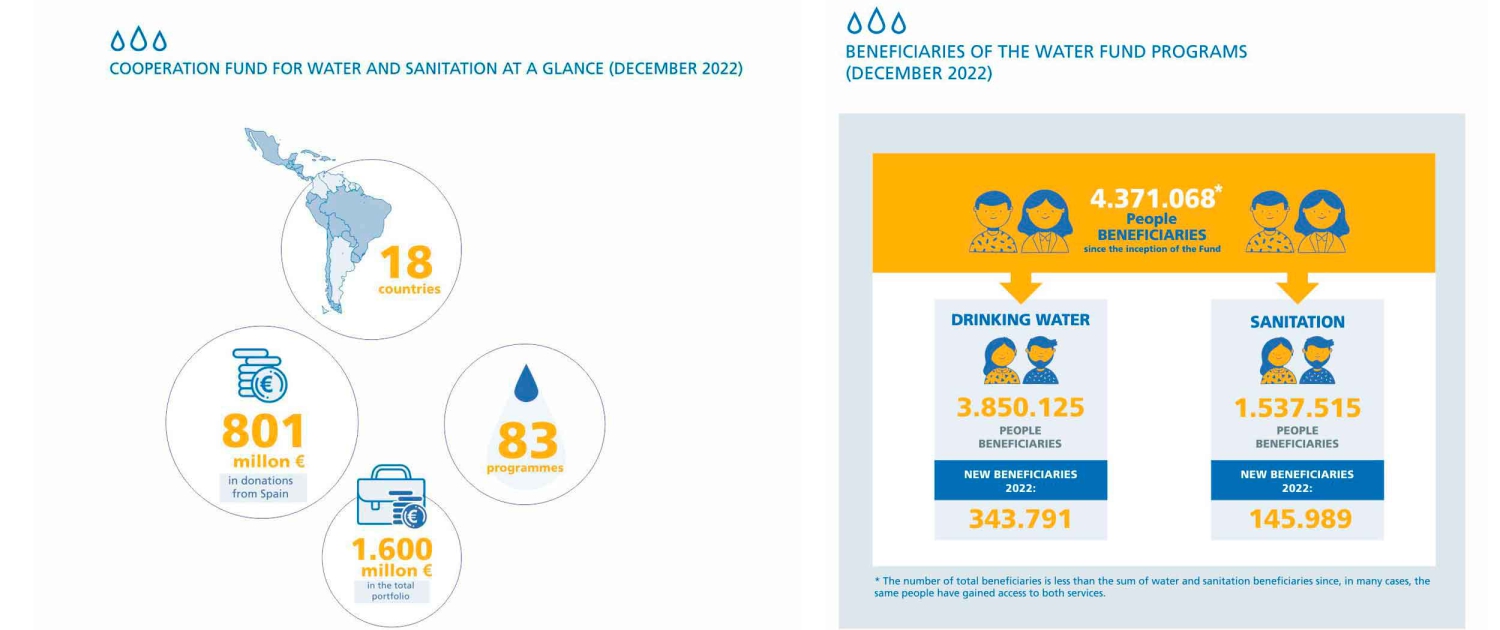 COOPERATION FUND FOR WATER AND SANITATION AT A GLANCE (DECEMBER 2022)

18
countries

801
millon €
in donations from Spain

83
programmes

1.600
millon €
in the total portfolio

BENEFICIARIES OF THE WATER FUND PROGRAMS (DECEMBER 2022)

4.371.068*
People
BENEFICIARIES
since the inception of the Fund

DRINKING WATER

3.850.125
PEOPLE
BENEFICIARIES

NEW BENEFICIARIES 2022:
343.791

SANITATION

1.537.515
PEOPLE
BENEFICIARIES

NEW BENEFICIARIES 2022:
145.989

* The number of total beneficiaries is less than the sum of water and sanitation beneficiaries since, in many cases, the same people have gained access to both services.